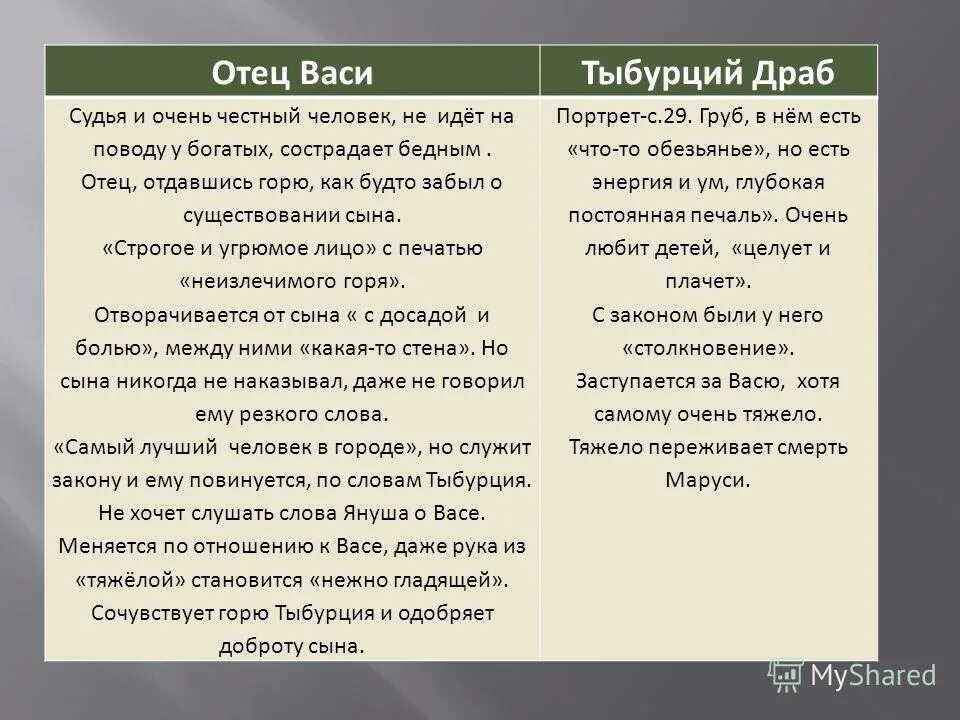 | Отец Васи | Тыбурций Драб |
|---|---|
| Судья и очень честный человек, не идёт на поводу у богатых, сострадает бедным . Отец, отдавшись горю, как будто забыл о существовании сына. «Строгое и угрюмое лицо» с печатью «неизлечимого горя». Отворачивается от сына « с досадой и болью», между ними «какая-то стена». Но сына никогда не наказывал, даже не говорил ему резкого слова. «Самый лучший человек в городе», но служит закону и ему повинуется, по словам Тыбурция. Не хочет слушать слова Януша о Васе. Меняется по отношению к Васе, даже рука из «тяжёлой» становится «нежно гладящей». Сочувствует горю Тыбурция и одобряет доброту сына. | Портрет-с.29. Груб, в нём есть «что-то обезьянье», но есть энергия и ум, глубокая постоянная печаль». Очень любит детей, «целует и плачет». С законом были у него «столкновение». Заступается за Васю, хотя самому очень тяжело. Тяжело переживает смерть Маруси. |

MyShared